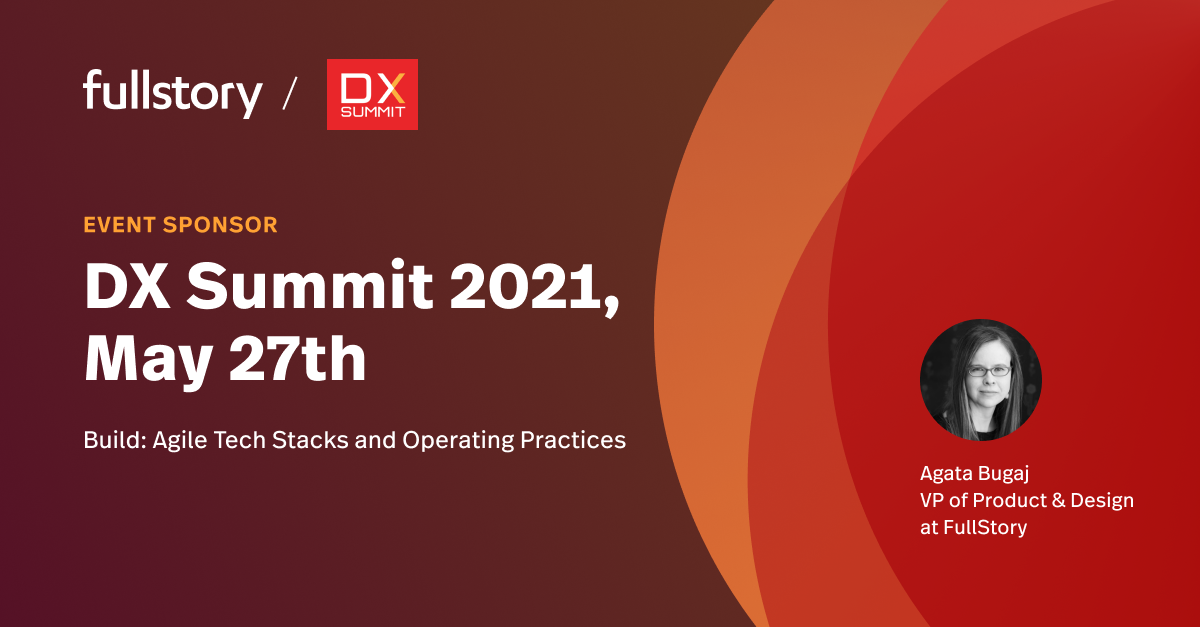 fullstory / DX SUMMIT

EVENT SPONSOR

DX Summit 2021, May 27th

Build: Agile Tech Stacks and Operating Practices

Agata Bugaj
VP of Product & Design
at FullStory